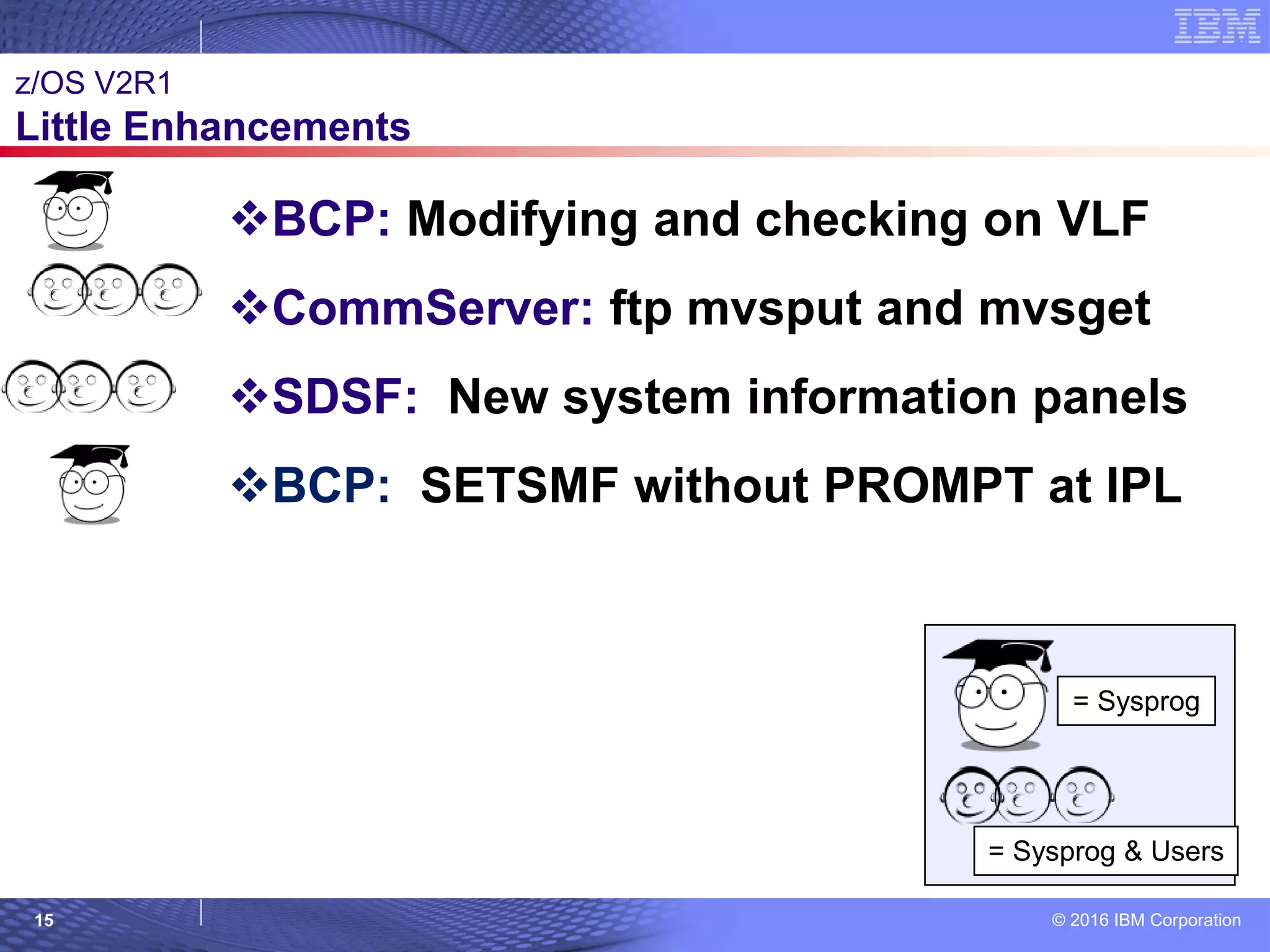 IBM

z/OS V2R1
Little Enhancements

❖BCP: Modifying and checking on VLF

❖CommServer: ftp mvsput and mvsget

❖SDSF: New system information panels

❖BCP: SETSMF without PROMPT at IPL

= Sysprog

= Sysprog & Users

15

© 2016 IBM Corporation